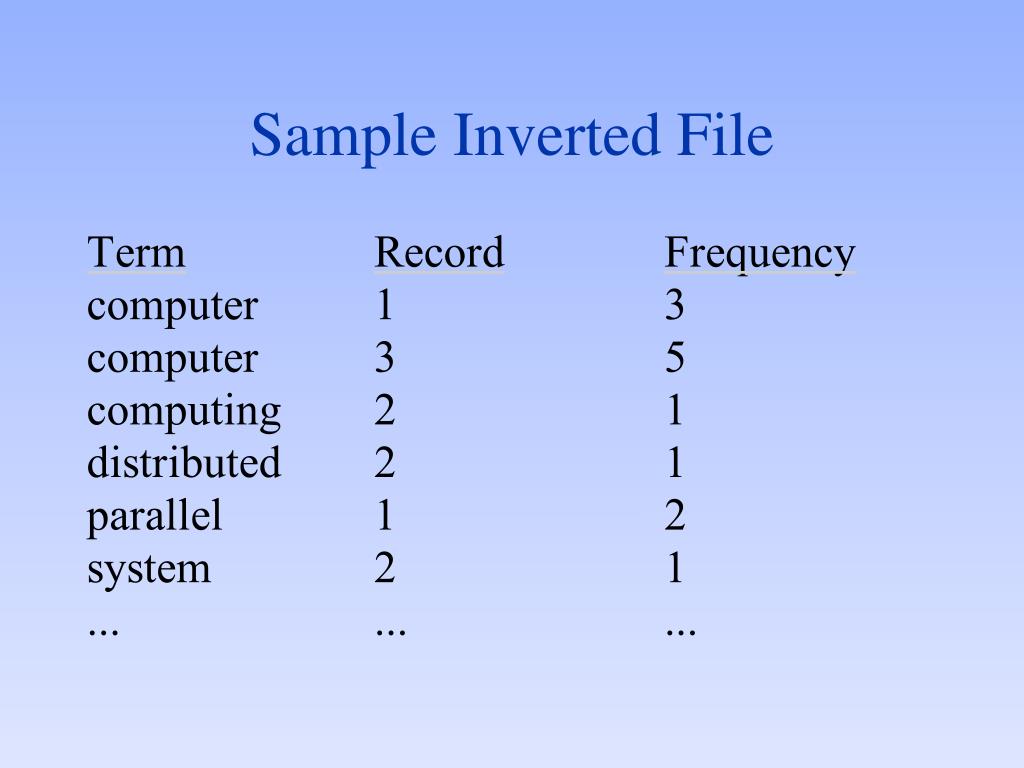 Sample Inverted File

| Term | Record | Frequency |
|---|---|---|
| computer | 1 | 3 |
| computer | 3 | 5 |
| computing | 2 | 1 |
| distributed | 2 | 1 |
| parallel | 1 | 2 |
| system | 2 | 1 |
| ... | ... | ... |